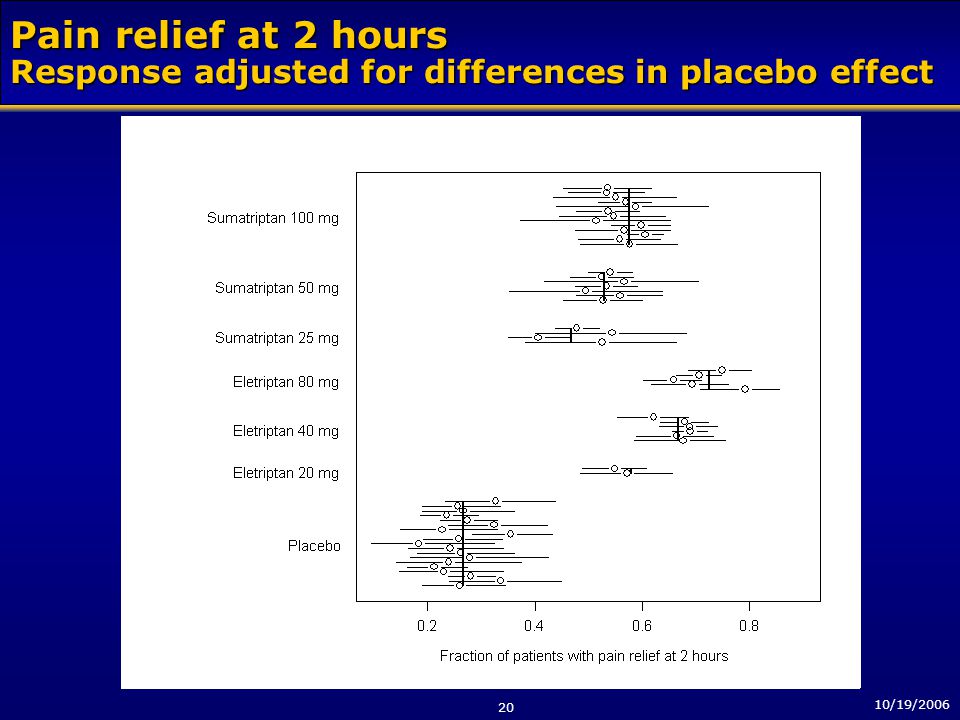 Pain relief at 2 hours
Response adjusted for differences in placebo effect

Sumatriptan 100 mg
Sumatriptan 50 mg
Sumatriptan 25 mg
Eletriptan 80 mg
Eletriptan 40 mg
Eletriptan 20 mg
Placebo

0.2
0.4
0.6
0.8

Fraction of patients with pain relief at 2 hours

20

10/19/2006